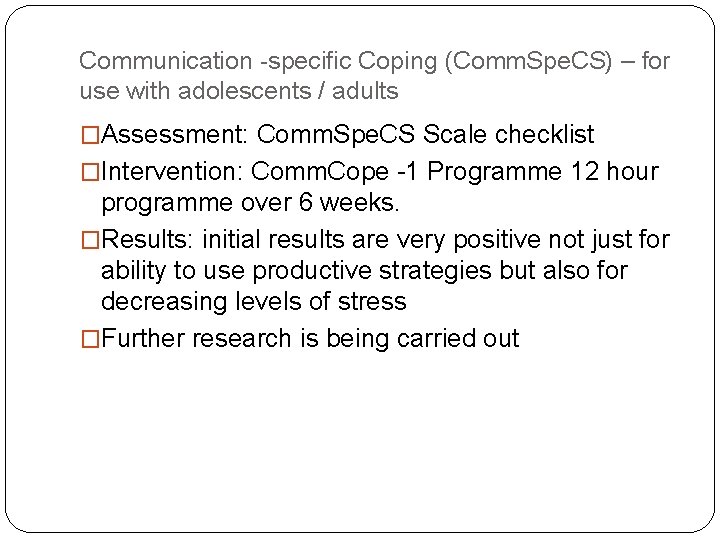 Communication -specific Coping (CommSpeCS) – for use with adolescents / adults

□Assessment: CommSpeCS Scale checklist

□Intervention: CommCope -1 Programme 12 hour programme over 6 weeks.

□Results: initial results are very positive not just for ability to use productive strategies but also for decreasing levels of stress

□Further research is being carried out